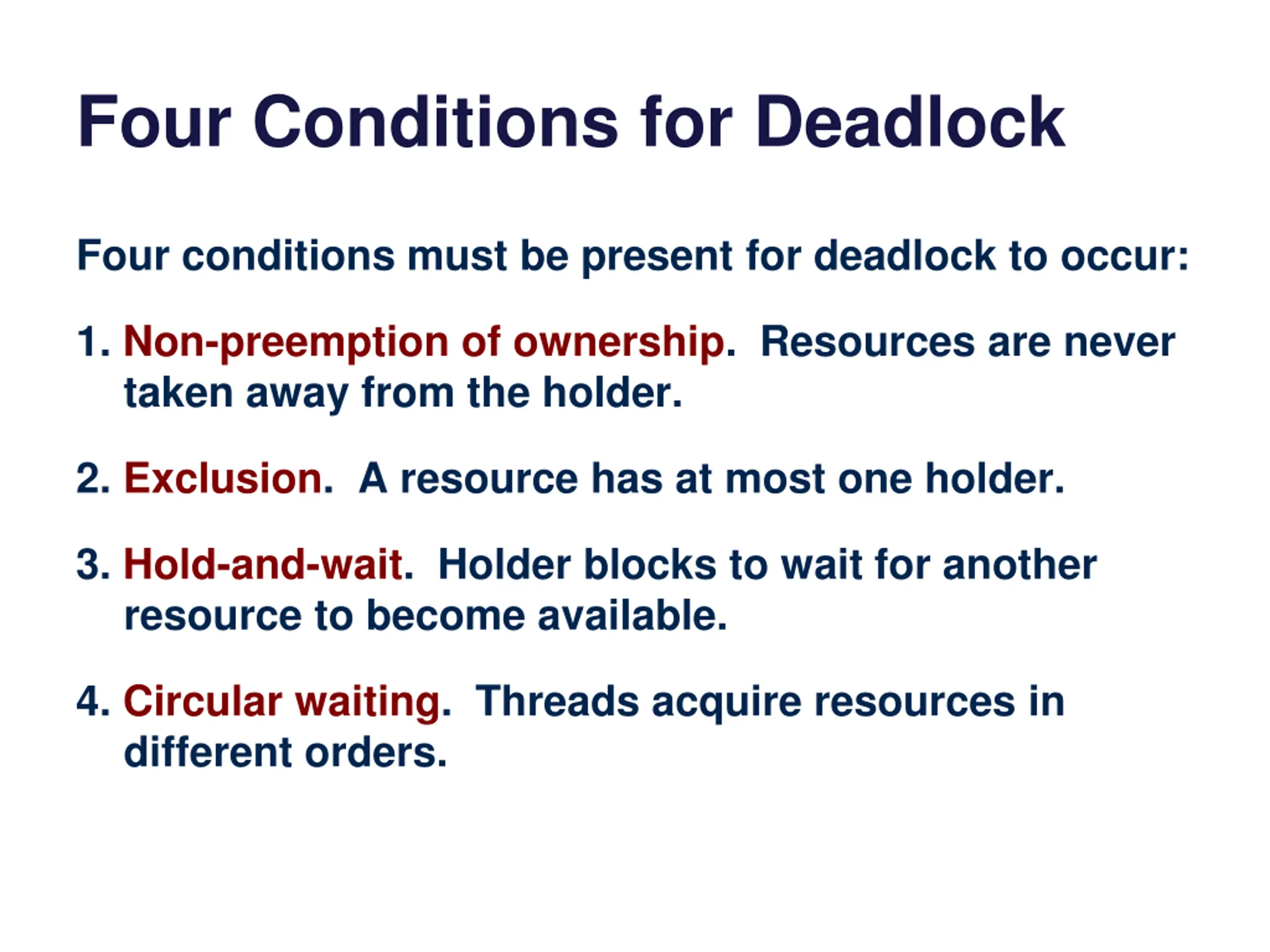 Four Conditions for Deadlock

Four conditions must be present for deadlock to occur:

1. Non-preemption of ownership. Resources are never taken away from the holder.

2. Exclusion. A resource has at most one holder.

3. Hold-and-wait. Holder blocks to wait for another resource to become available.

4. Circular waiting. Threads acquire resources in different orders.